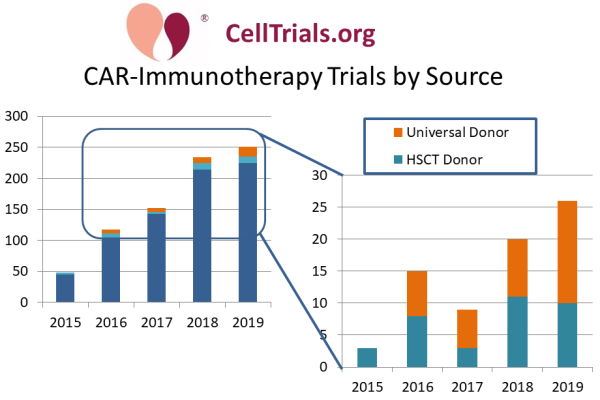 ®
CellTrials.org
CAR-Immunotherapy Trials by Source

300
250
200
150
100
50
0
2015 2016 2017 2018 2019

Universal Donor
HSCT Donor

30
25
20
15
10
5
0
2015 2016 2017 2018 2019